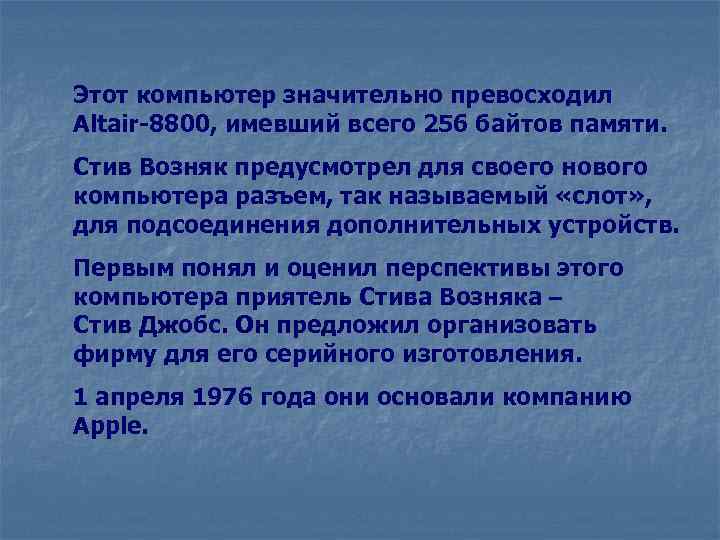 Этот компьютер значительно превосходил Altair-8800, имевший всего 256 байтов памяти.

Стив Возняк предусмотрел для своего нового компьютера разъем, так называемый «слот», для подсоединения дополнительных устройств.

Первым понял и оценил перспективы этого компьютера приятель Стива Возняка – Стив Джобс. Он предложил организовать фирму для его серийного изготовления.

1 апреля 1976 года они основали компанию Apple.